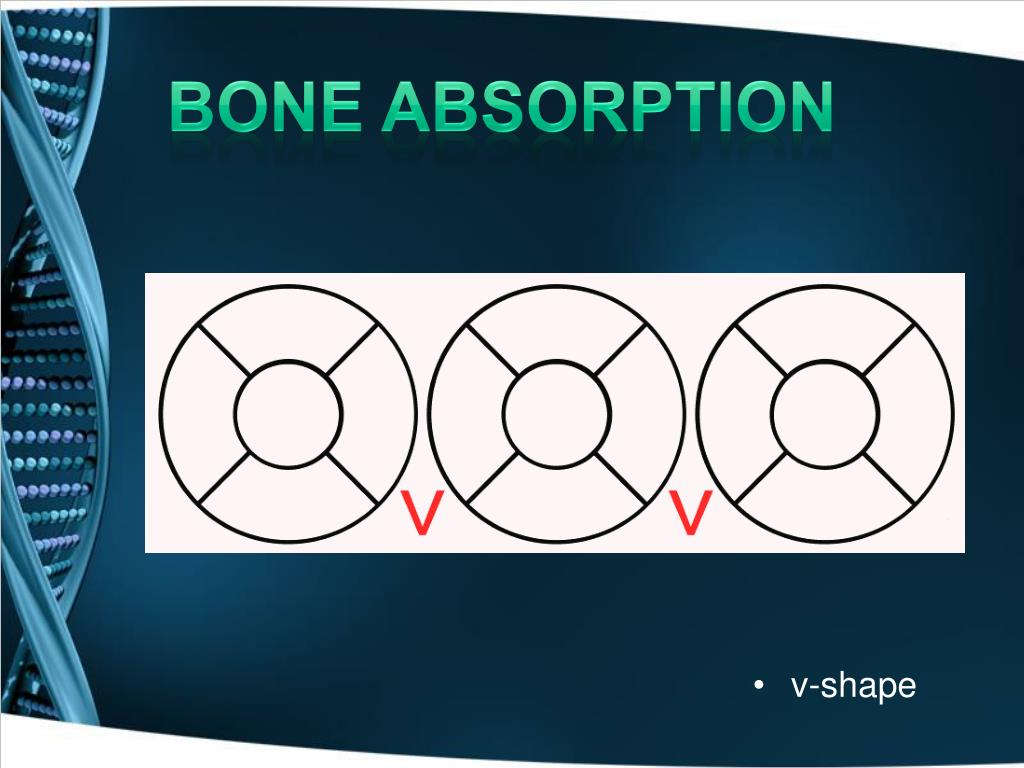 BONE ABSORPTION

V V

• v-shape